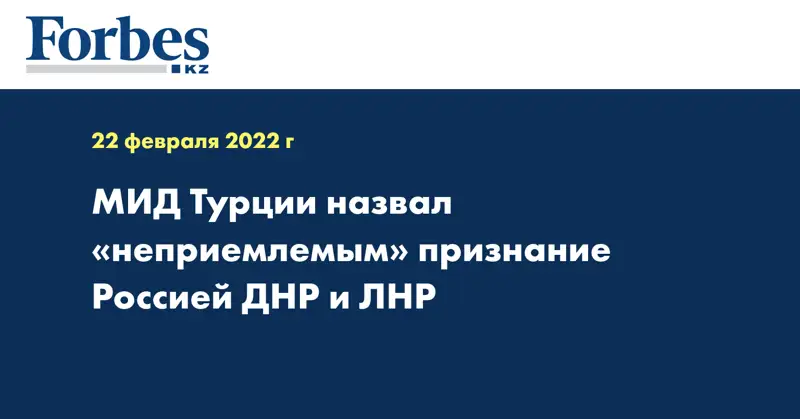 Forbes
KZ

22 февраля 2022 г

МИД Турции назвал «неприемлемым» признание Россией ДНР и ЛНР